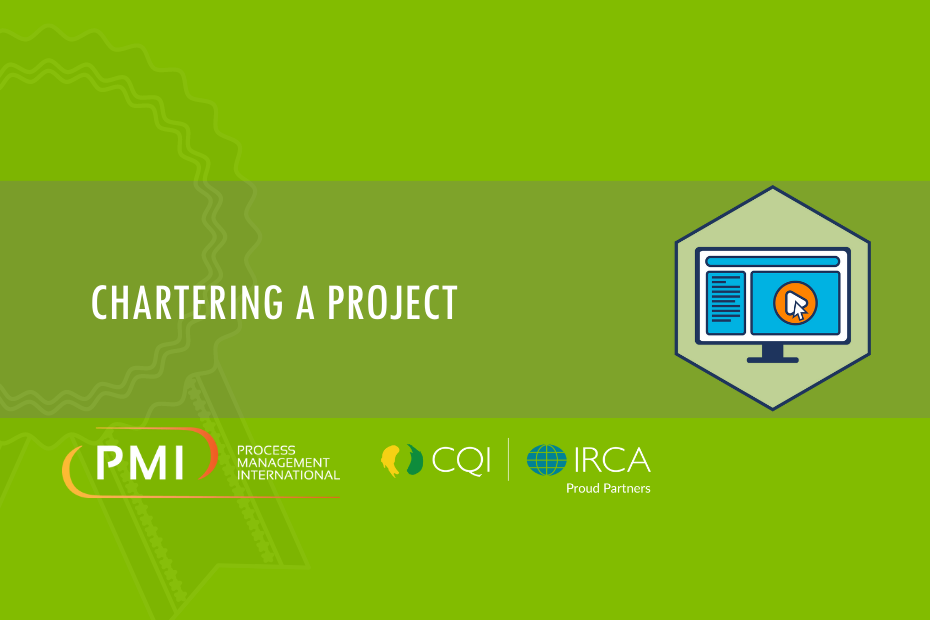 CHARTERING A PROJECT

PMI PROCESS MANAGEMENT INTERNATIONAL

CQI | IRCA
Proud Partners